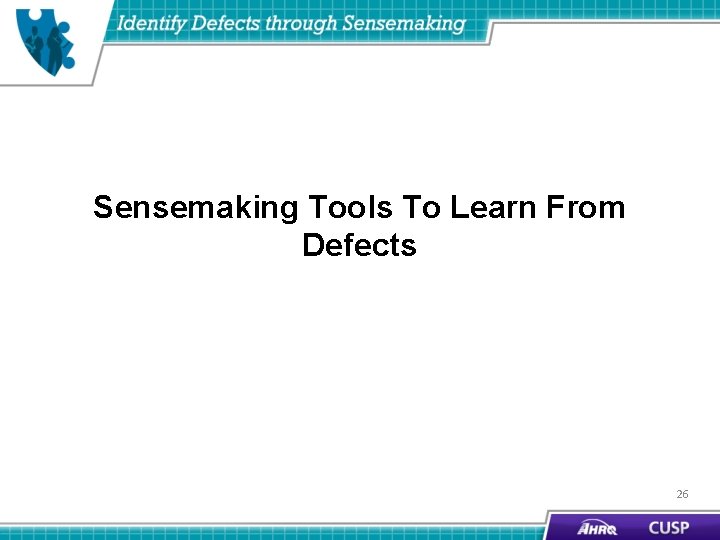 Identify Defects through Sensemaking

Sensemaking Tools To Learn From Defects

26

AHRQ CUSP